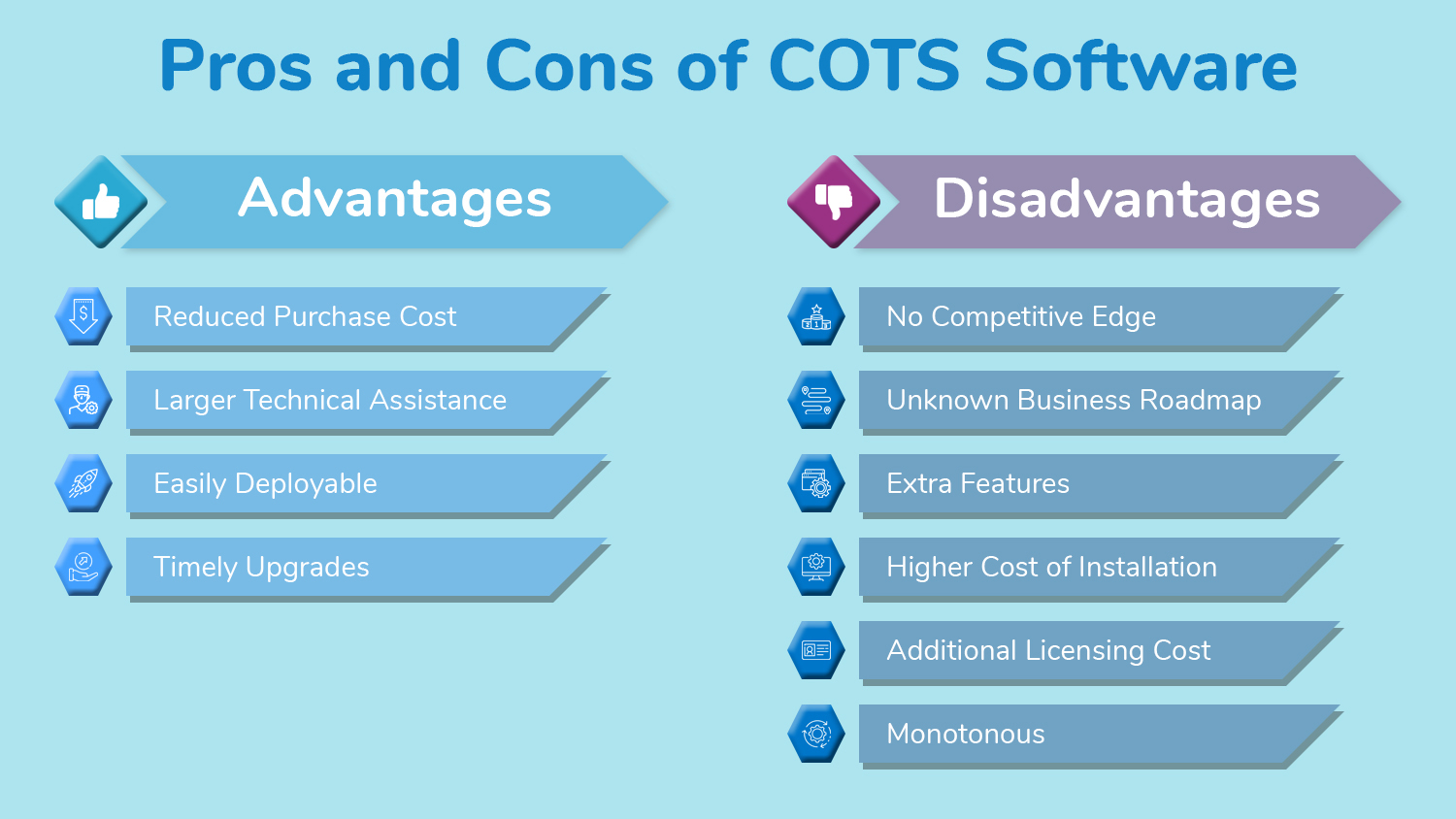 Pros and Cons of COTS Software

Advantages

Reduced Purchase Cost

Larger Technical Assistance

Easily Deployable

Timely Upgrades

Disadvantages

No Competitive Edge

Unknown Business Roadmap

Extra Features

Higher Cost of Installation

Additional Licensing Cost

Monotonous